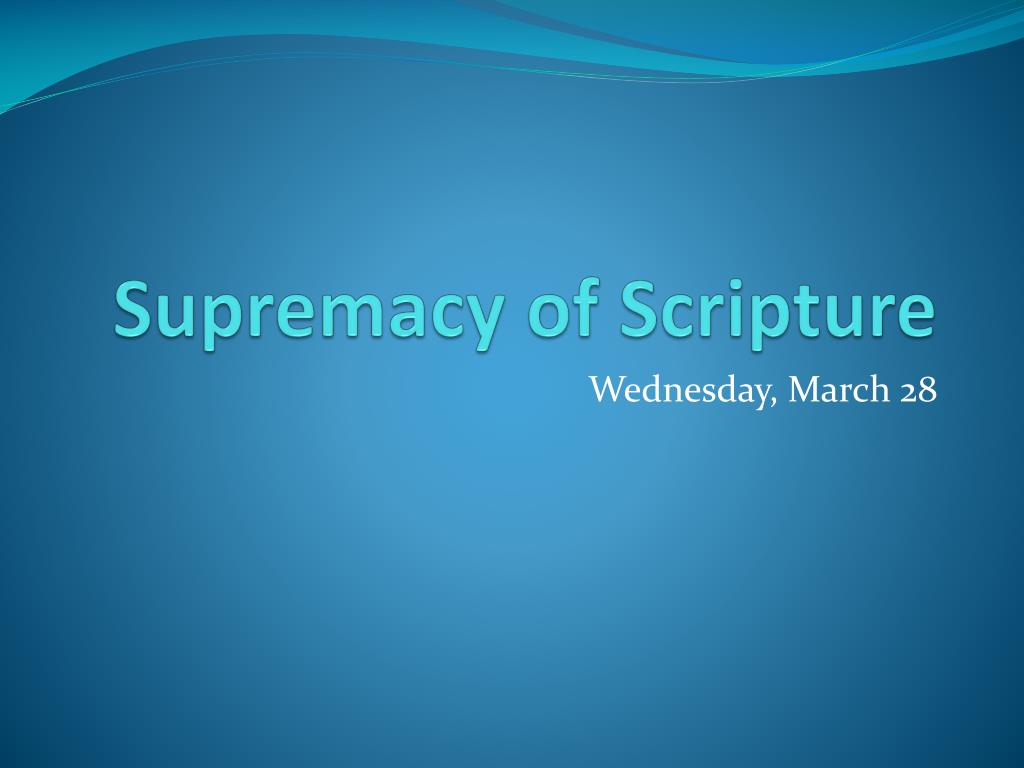 Supremacy of Scripture

Wednesday, March 28